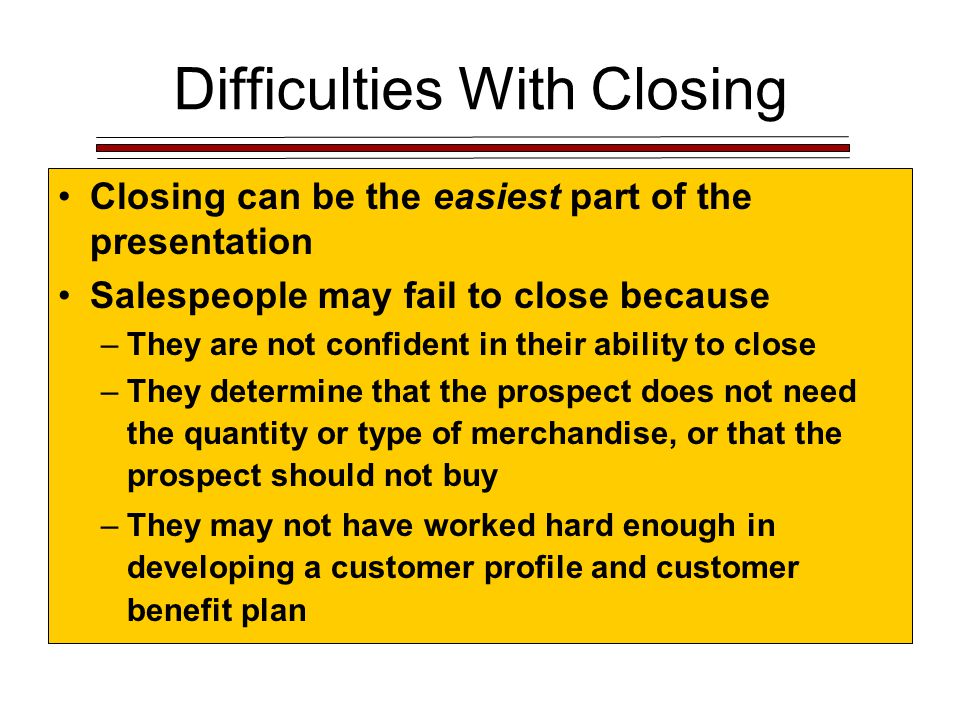 Difficulties With Closing

• Closing can be the easiest part of the presentation

• Salespeople may fail to close because

– They are not confident in their ability to close

– They determine that the prospect does not need the quantity or type of merchandise, or that the prospect should not buy

– They may not have worked hard enough in developing a customer profile and customer benefit plan